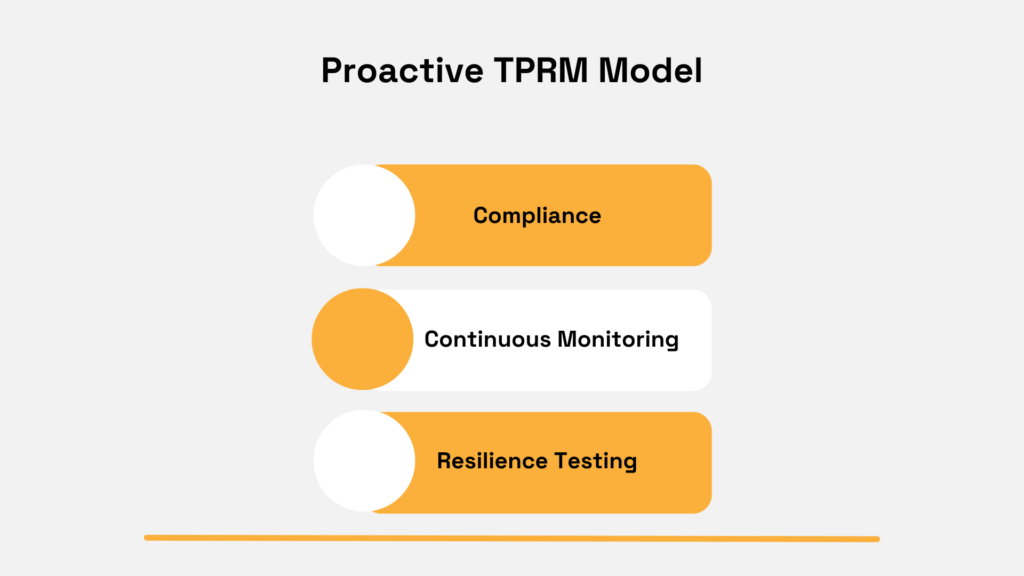 Proactive TPRM Model

Compliance

Continuous Monitoring

Resilience Testing